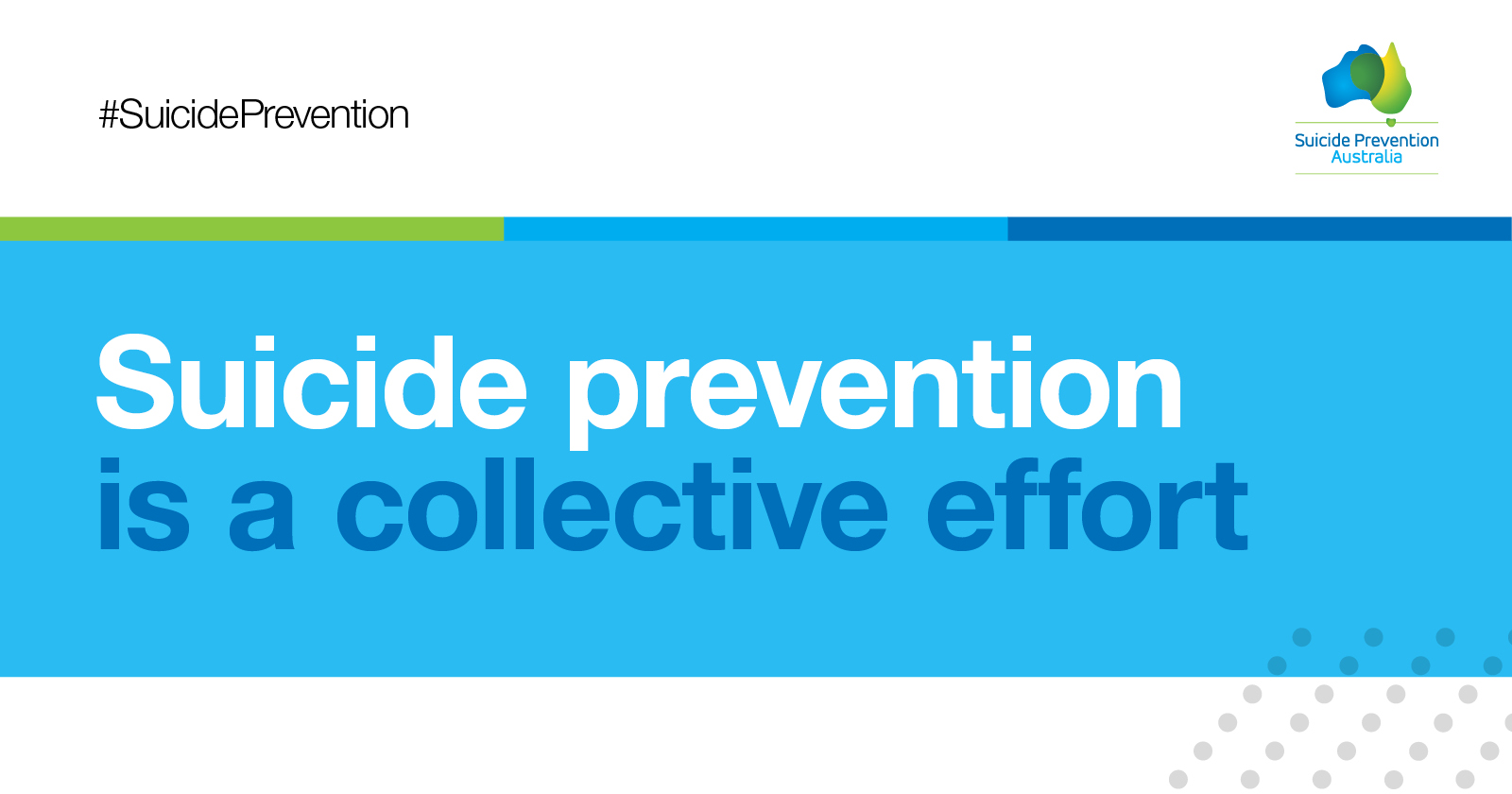 #SuicidePrevention

Suicide Prevention Australia

Suicide prevention is a collective effort